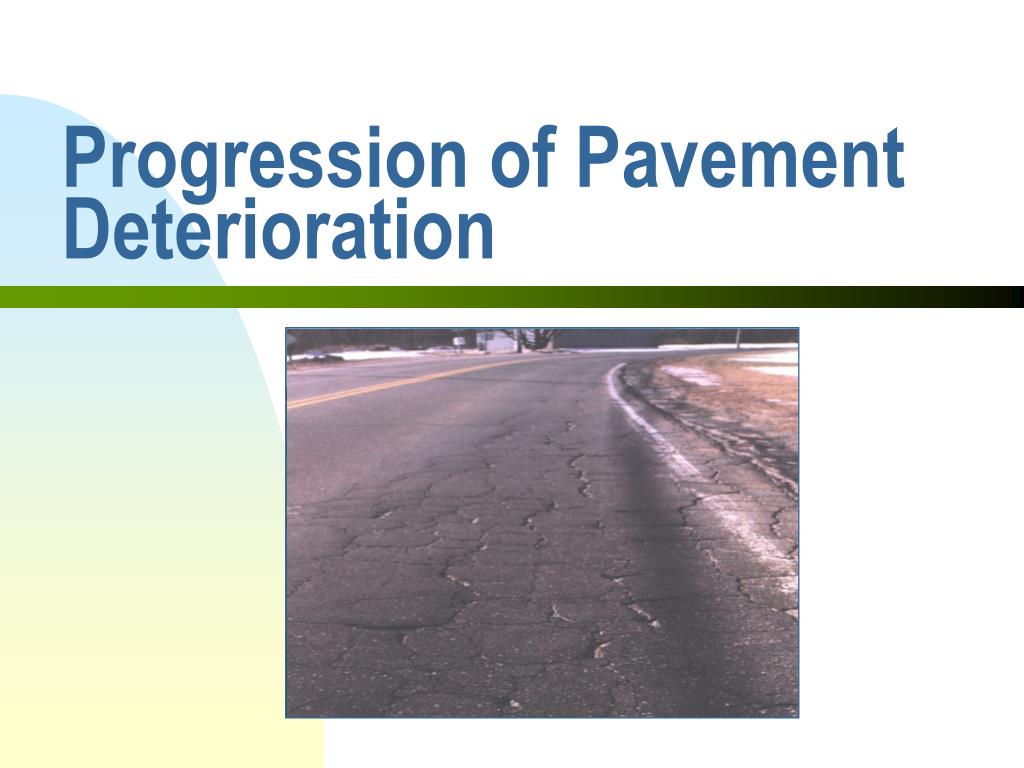 Progression of Pavement Deterioration